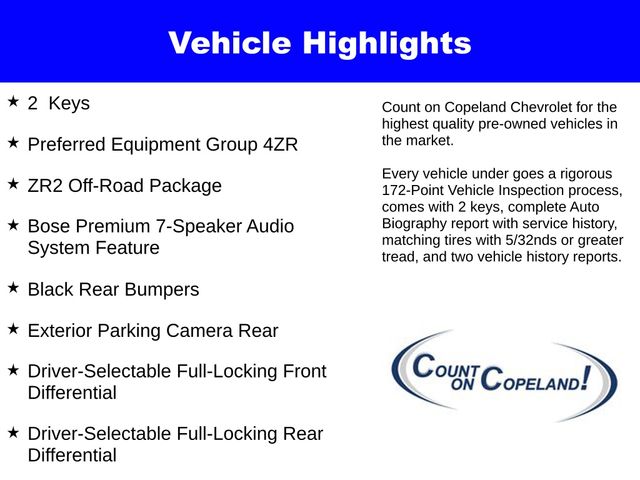 Vehicle Highlights

★ 2 Keys

★ Preferred Equipment Group 4ZR

★ ZR2 Off-Road Package

★ Bose Premium 7-Speaker Audio System Feature

★ Black Rear Bumpers

★ Exterior Parking Camera Rear

★ Driver-Selectable Full-Locking Front Differential

★ Driver-Selectable Full-Locking Rear Differential

Count on Copeland Chevrolet for the highest quality pre-owned vehicles in the market.

Every vehicle under goes a rigorous 172-Point Vehicle Inspection process, comes with 2 keys, complete Auto Biography report with service history, matching tires with 5/32nds or greater tread, and two vehicle history reports.

COUNT ON COPELAND!